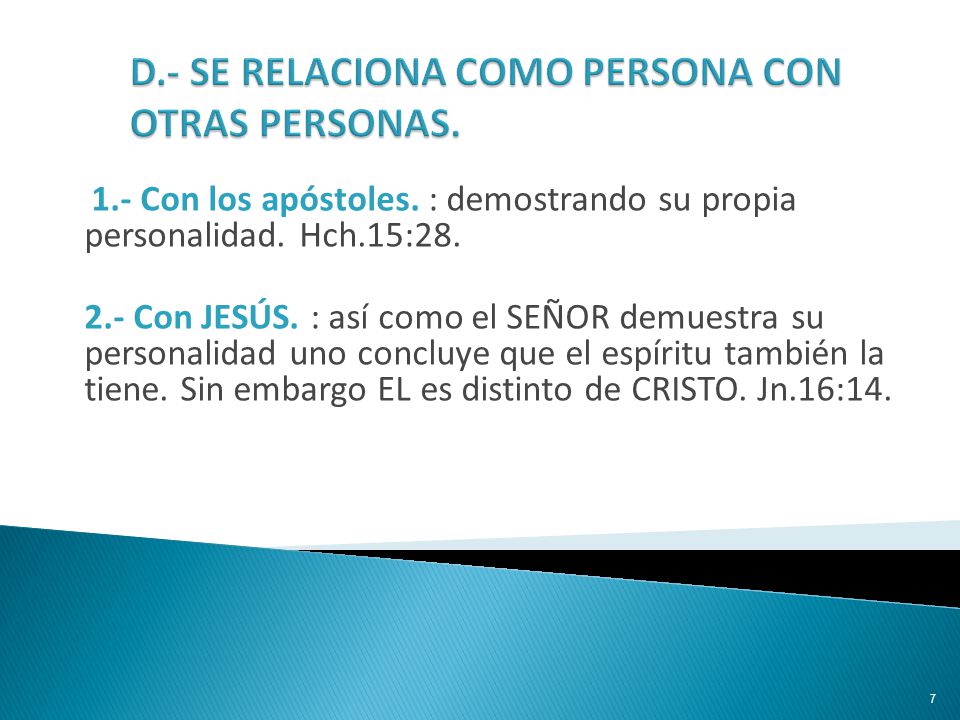 D.- SE RELACIONA COMO PERSONA CON OTRAS PERSONAS.

1.- Con los apóstoles. : demostrando su propia personalidad. Hch.15:28.

2.- Con JESÚS. : así como el SEÑOR demuestra su personalidad uno concluye que el espíritu también la tiene. Sin embargo EL es distinto de CRISTO. Jn.16:14.

7